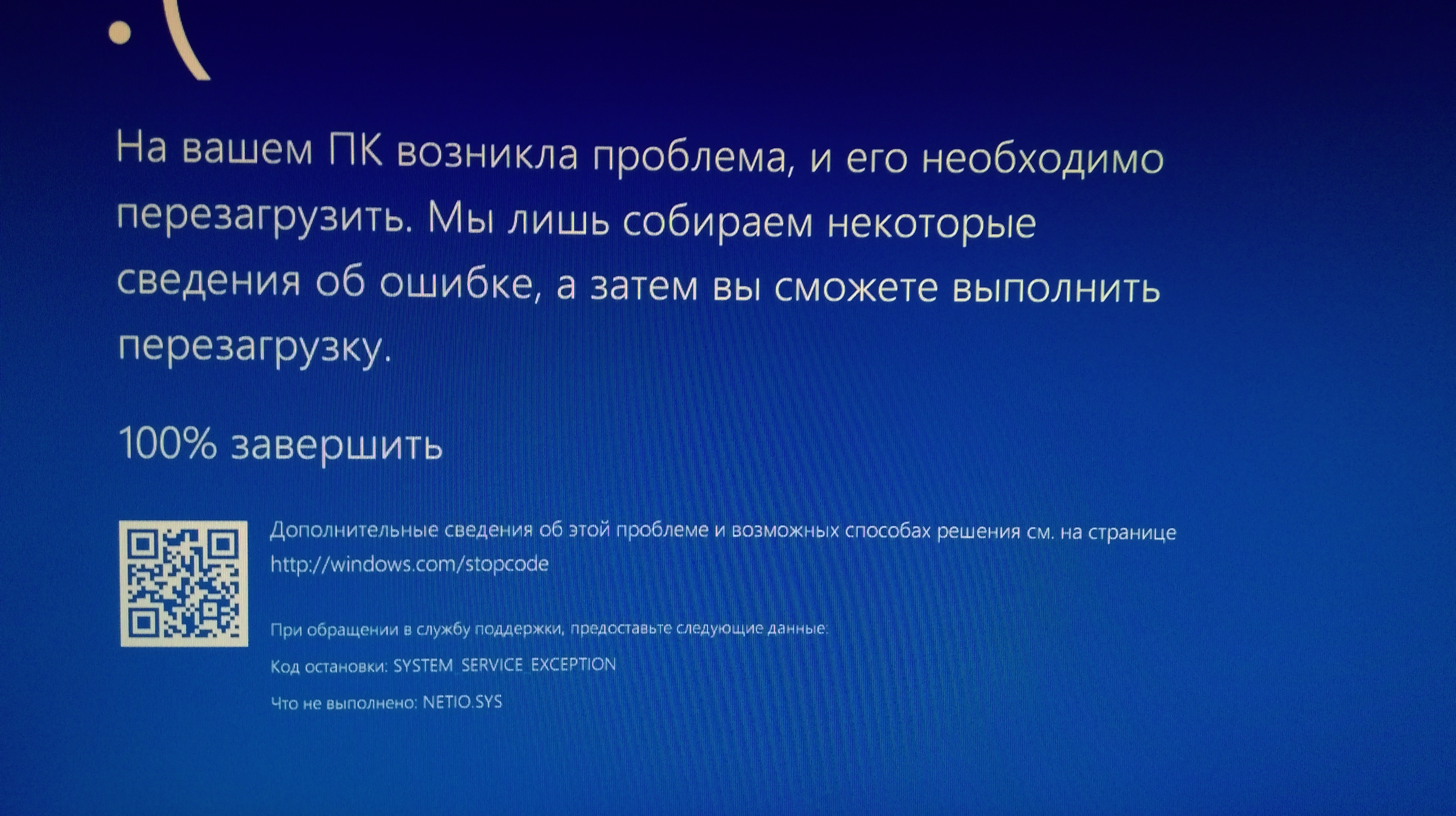 :(

На вашем ПК возникла проблема, и его необходимо перезагрузить. Мы лишь собираем некоторые сведения об ошибке, а затем вы сможете выполнить перезагрузку.

100% завершить

Дополнительные сведения об этой проблеме и возможных способах решения см. на странице http://windows.com/stopcode

При обращении в службу поддержки, предоставьте следующие данные:

Код остановки: SYSTEM_SERVICE_EXCEPTION

Что не выполнено: NETIO.SYS